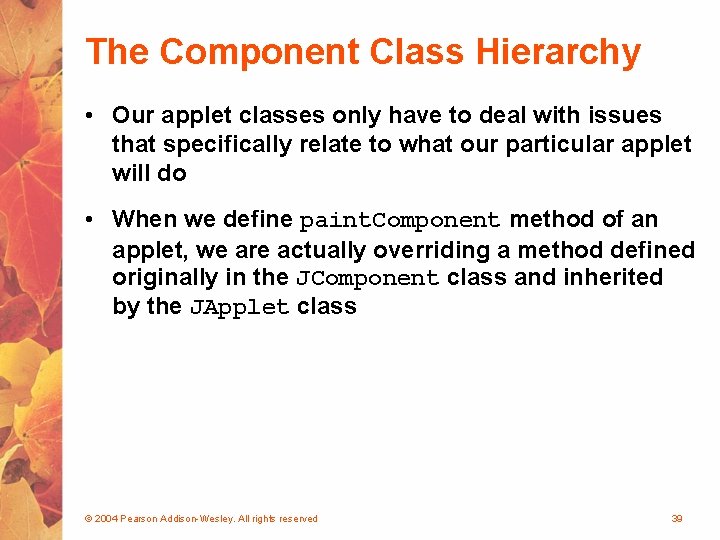 The Component Class Hierarchy

• Our applet classes only have to deal with issues that specifically relate to what our particular applet will do

• When we define paintComponent method of an applet, we are actually overriding a method defined originally in the JComponent class and inherited by the JApplet class

© 2004 Pearson Addison-Wesley. All rights reserved

39